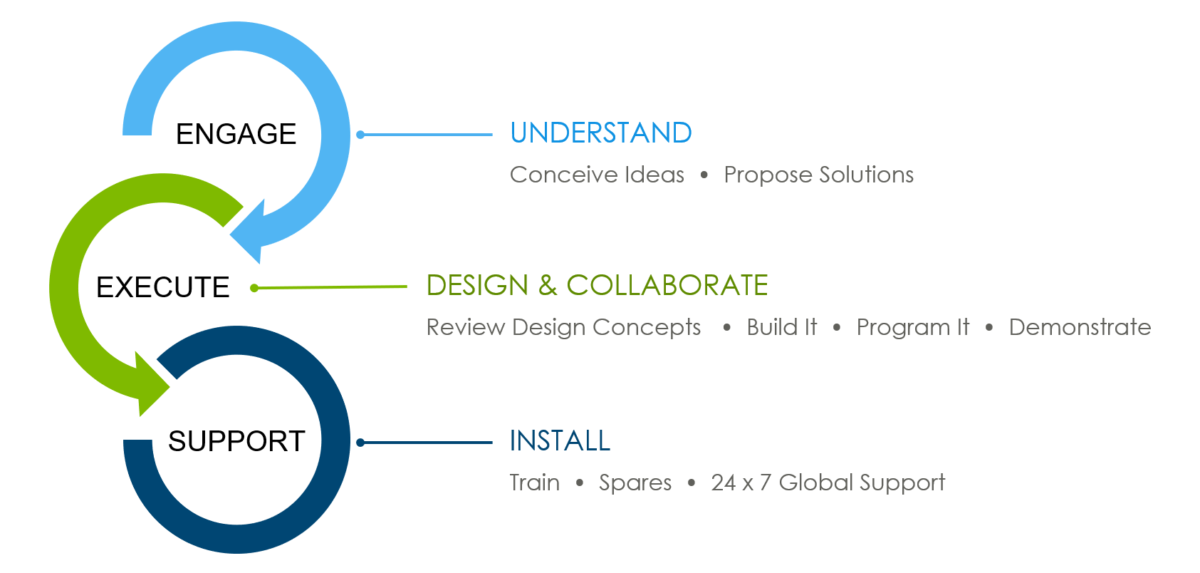 ENGAGE

UNDERSTAND

Conceive Ideas • Propose Solutions

EXECUTE

DESIGN & COLLABORATE

Review Design Concepts • Build It • Program It • Demonstrate

SUPPORT

INSTALL

Train • Spares • 24 x 7 Global Support